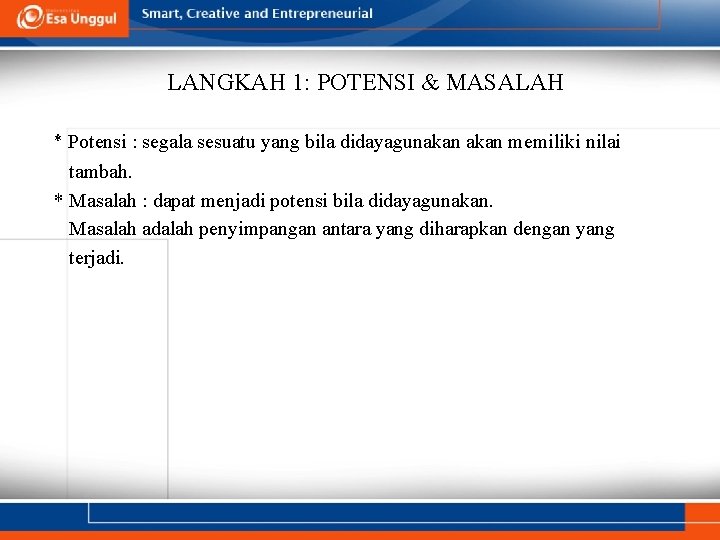 Esa Unggul

Smart, Creative and Entrepreneurial

LANGKAH 1: POTENSI & MASALAH

* Potensi : segala sesuatu yang bila didayagunakan akan memiliki nilai tambah.

* Masalah : dapat menjadi potensi bila didayagunakan.
Masalah adalah penyimpangan antara yang diharapkan dengan yang terjadi.